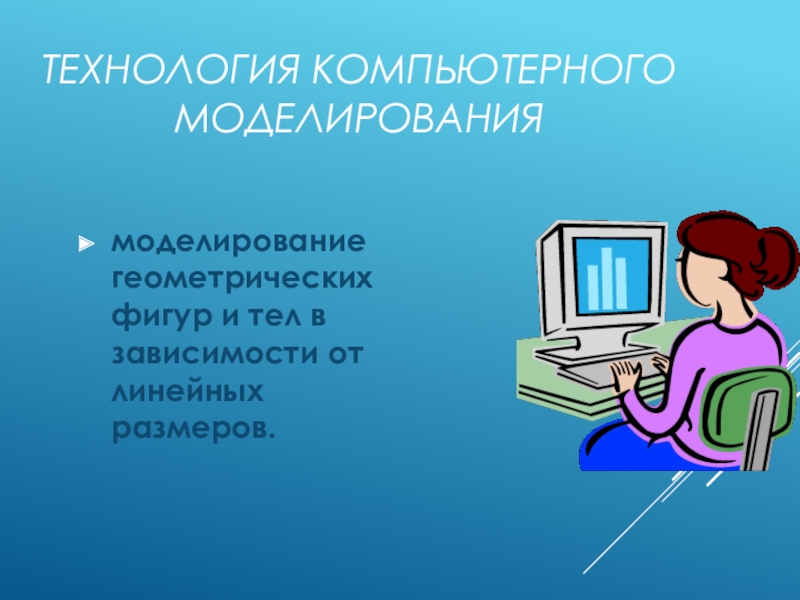 ТЕХНОЛОГИЯ КОМПЬЮТЕРНОГО МОДЕЛИРОВАНИЯ

моделирование геометрических фигур и тел в зависимости от линейных размеров.